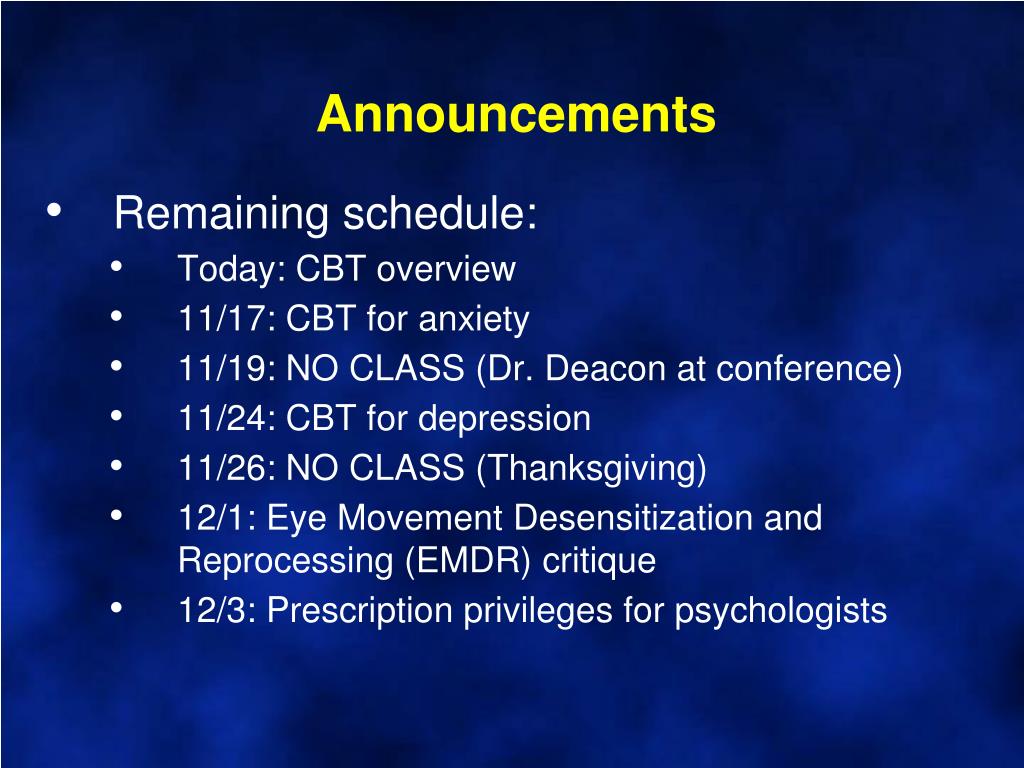 Announcements

• Remaining schedule:
  • Today: CBT overview
  • 11/17: CBT for anxiety
  • 11/19: NO CLASS (Dr. Deacon at conference)
  • 11/24: CBT for depression
  • 11/26: NO CLASS (Thanksgiving)
  • 12/1: Eye Movement Desensitization and Reprocessing (EMDR) critique
  • 12/3: Prescription privileges for psychologists